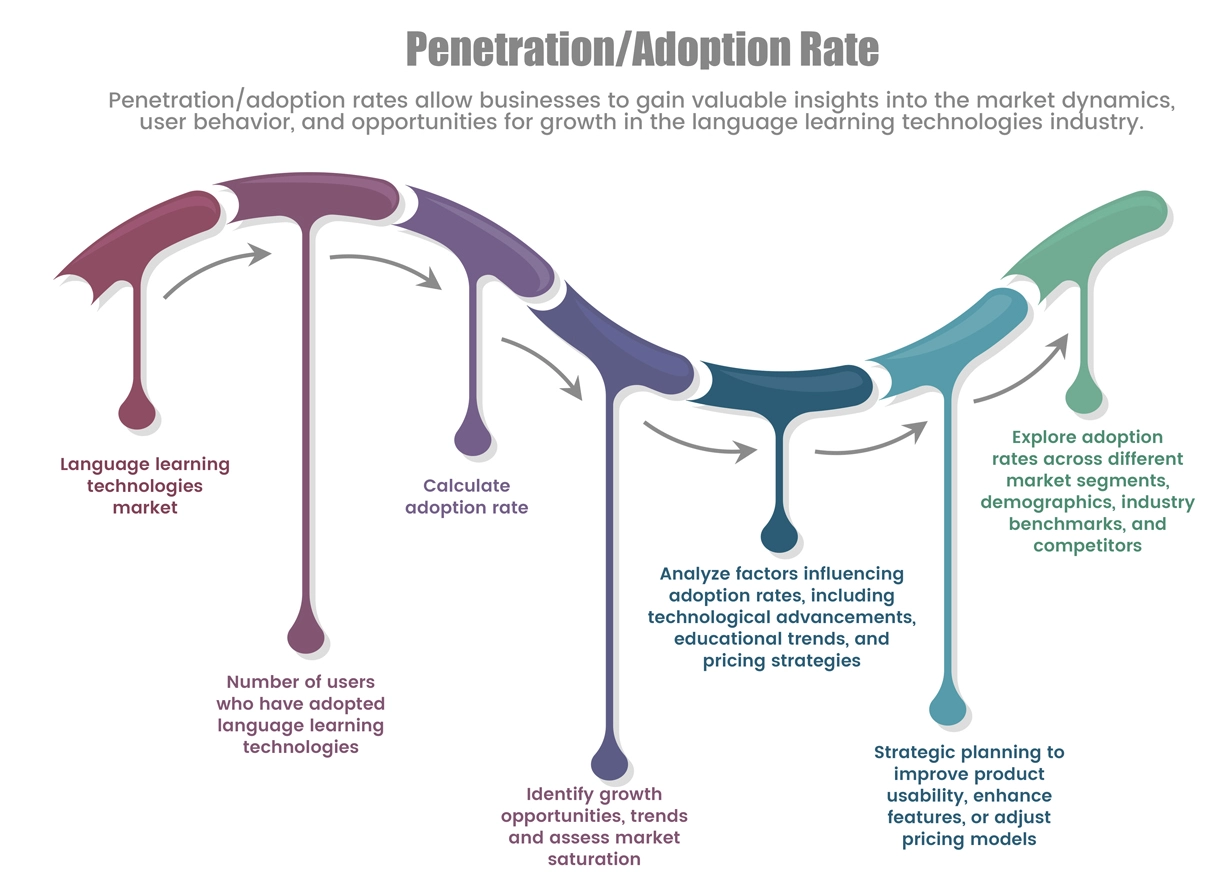 Penetration/Adoption Rate

Penetration/adoption rates allow businesses to gain valuable insights into the market dynamics, user behavior, and opportunities for growth in the language learning technologies industry.

Language learning technologies market

Number of users who have adopted language learning technologies

Calculate adoption rate

Identify growth opportunities, trends and assess market saturation

Analyze factors influencing adoption rates, including technological advancements, educational trends, and pricing strategies

Strategic planning to improve product usability, enhance features, or adjust pricing models

Explore adoption rates across different market segments, demographics, industry benchmarks, and competitors